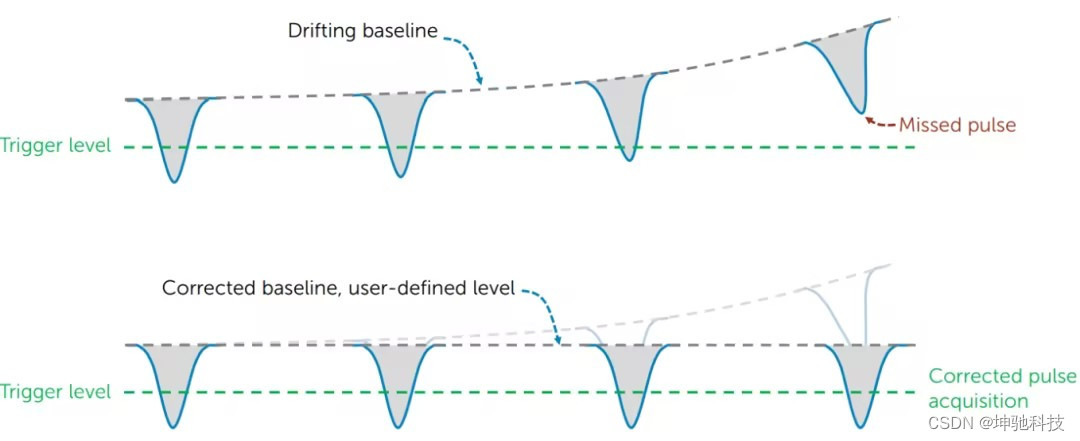 Drifting baseline

Trigger level

Missed pulse

Corrected baseline, user-defined level

Trigger level

Corrected pulse acquisition

CSDN @坤驰科技